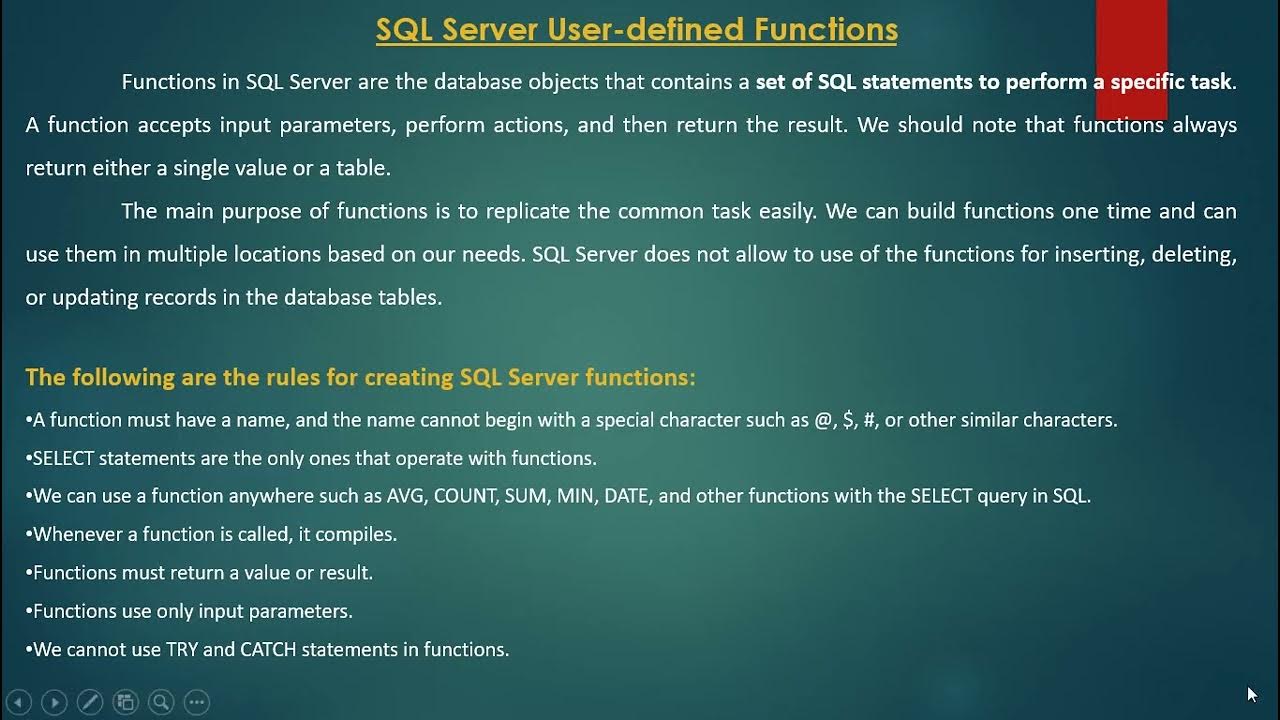 SQL Server User-defined Functions

Functions in SQL Server are the database objects that contains a set of SQL statements to perform a specific task. A function accepts input parameters, perform actions, and then return the result. We should note that functions always return either a single value or a table.

The main purpose of functions is to replicate the common task easily. We can build functions one time and can use them in multiple locations based on our needs. SQL Server does not allow to use of the functions for inserting, deleting, or updating records in the database tables.

The following are the rules for creating SQL Server functions:

•A function must have a name, and the name cannot begin with a special character such as @, $, #, or other similar characters.

•SELECT statements are the only ones that operate with functions.

•We can use a function anywhere such as AVG, COUNT, SUM, MIN, DATE, and other functions with the SELECT query in SQL.

•Whenever a function is called, it compiles.

•Functions must return a value or result.

•Functions use only input parameters.

•We cannot use TRY and CATCH statements in functions.